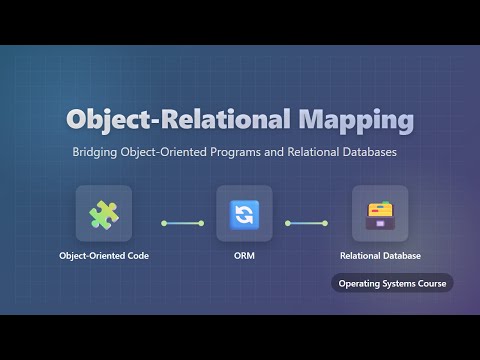 Object-Relational Mapping

Bridging Object-Oriented Programs and Relational Databases

Object-Oriented Code

ORM

Relational Database

Operating Systems Course